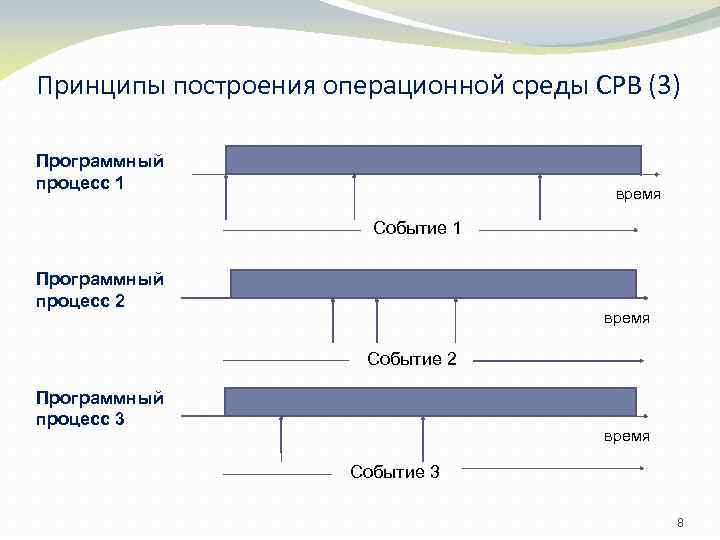 Принципы построения операционной среды СРВ (3)

Программный процесс 1

время

Событие 1

Программный процесс 2

время

Событие 2

Программный процесс 3

время

Событие 3

8